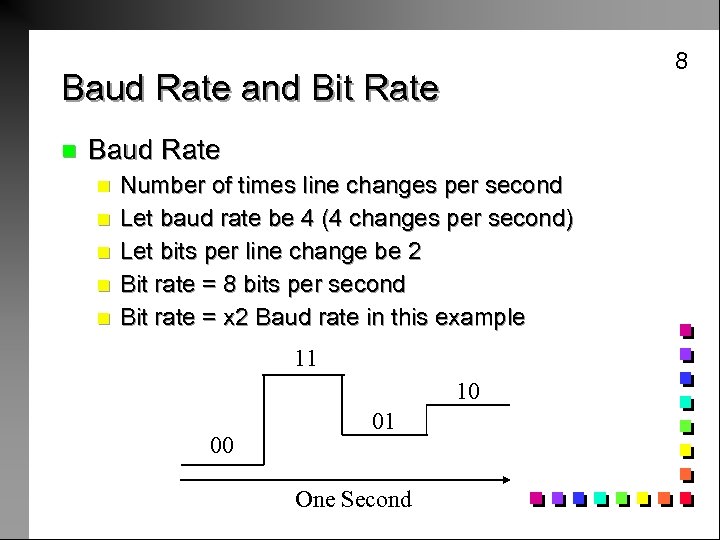 8

Baud Rate and Bit Rate

Baud Rate
Number of times line changes per second
Let baud rate be 4 (4 changes per second)
Let bits per line change be 2
Bit rate = 8 bits per second
Bit rate = x2 Baud rate in this example

11
10
01
00
One Second